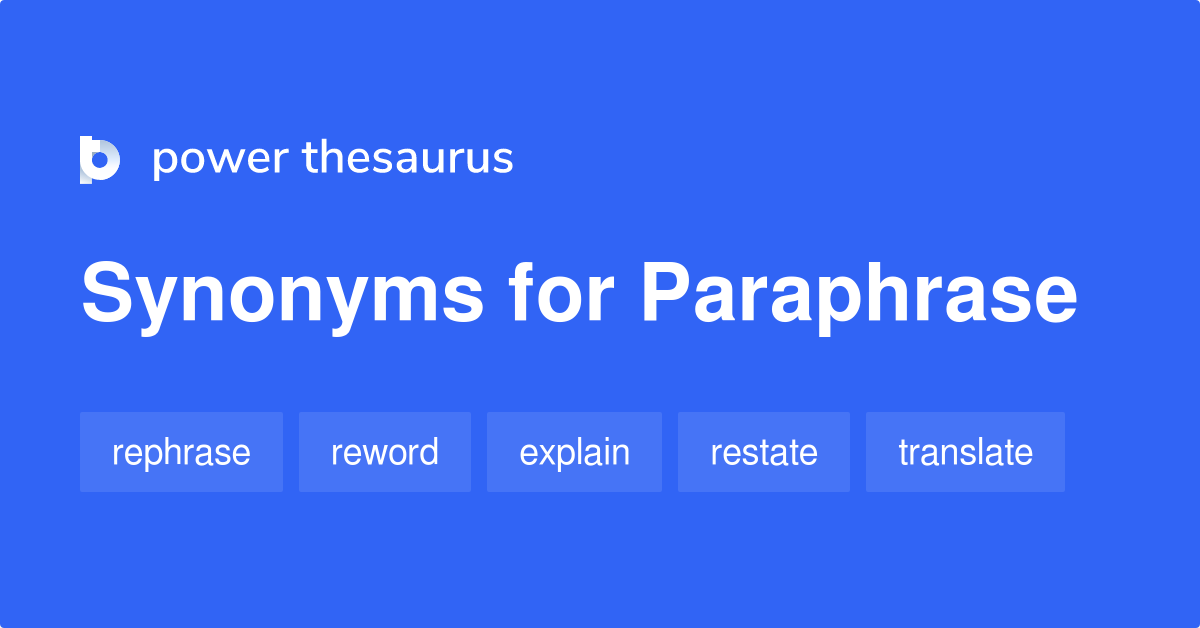 power thesaurus

Synonyms for Paraphrase

rephrase reword explain restate translate